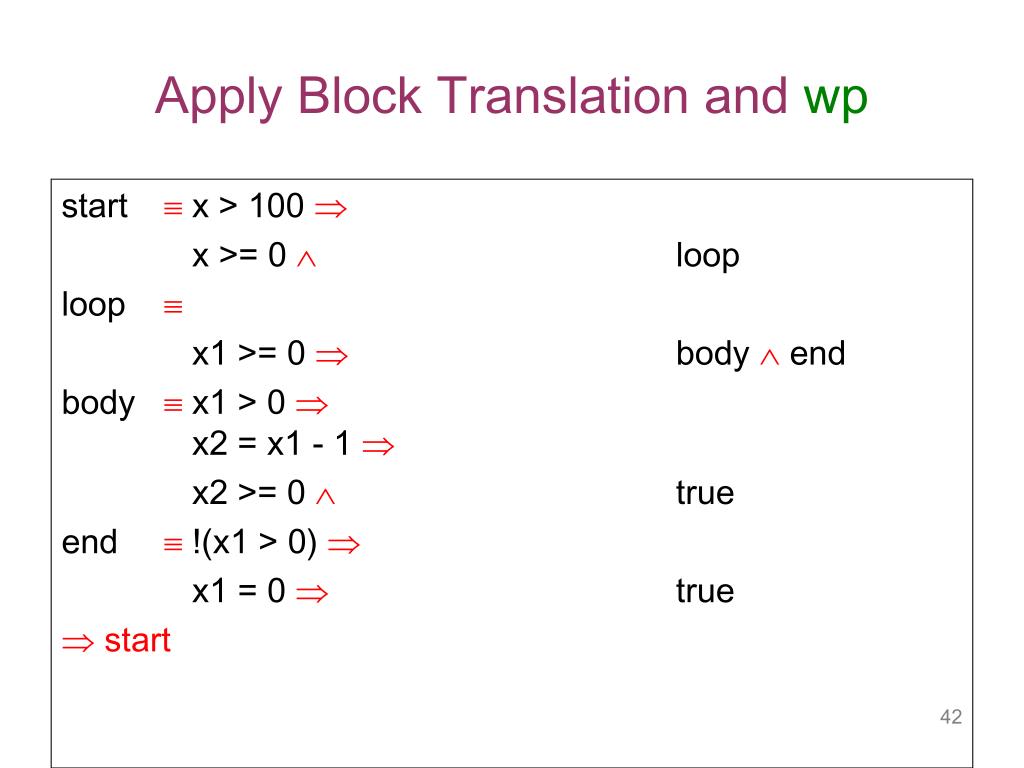 Apply Block Translation and wp

start $\equiv$ x > 100 $\Rightarrow$
x >= 0 $\wedge$ loop

loop $\equiv$
x1 >= 0 $\Rightarrow$ body $\wedge$ end

body $\equiv$ x1 > 0 $\Rightarrow$
x2 = x1 - 1 $\Rightarrow$
x2 >= 0 $\wedge$ true

end $\equiv$ !(x1 > 0) $\Rightarrow$
x1 = 0 $\Rightarrow$ true

$\Rightarrow$ start

42